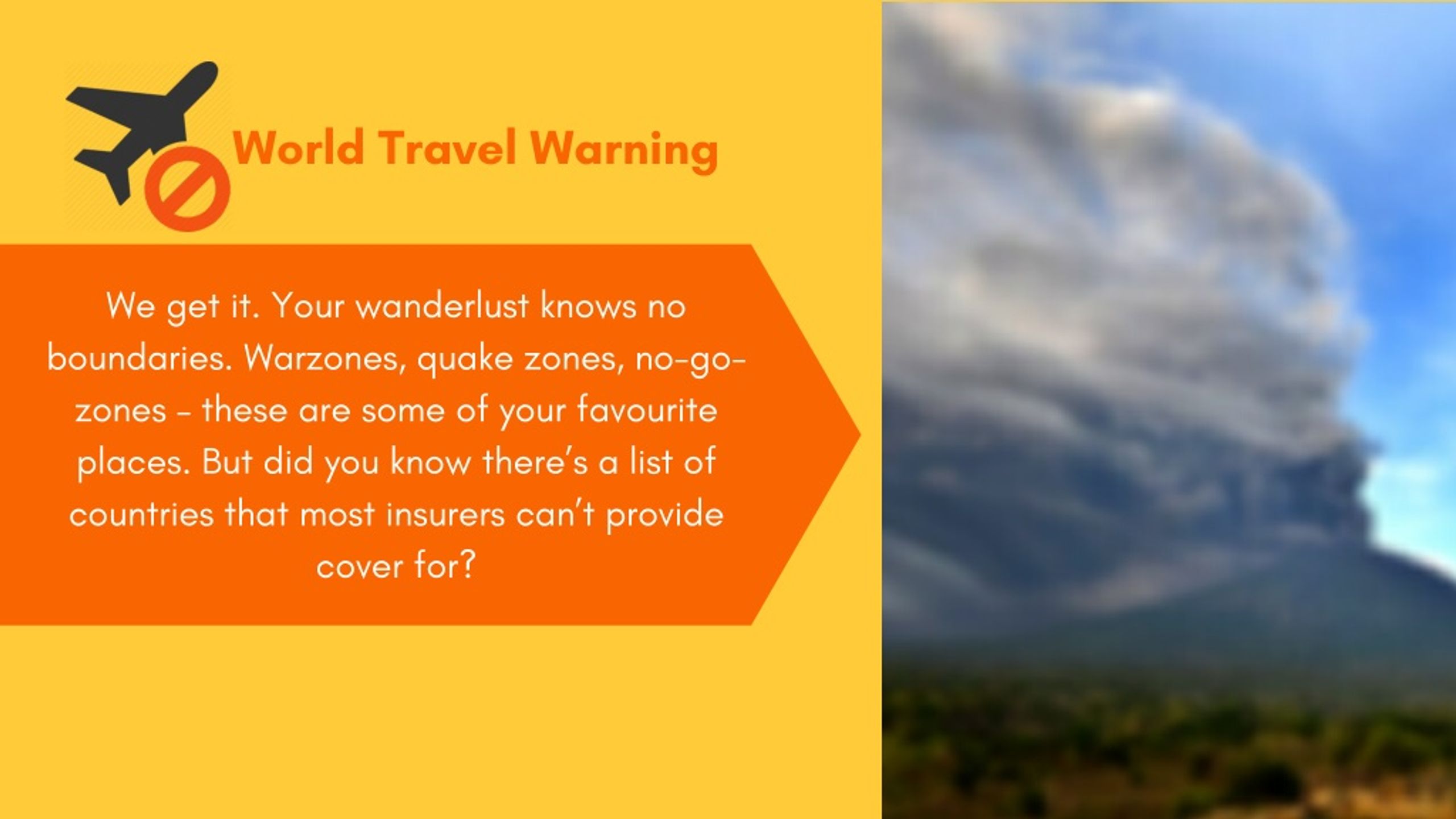 World Travel Warning

We get it. Your wanderlust knows no boundaries. Warzones, quake zones, no-go-zones – these are some of your favourite places. But did you know there's a list of countries that most insurers can't provide cover for?